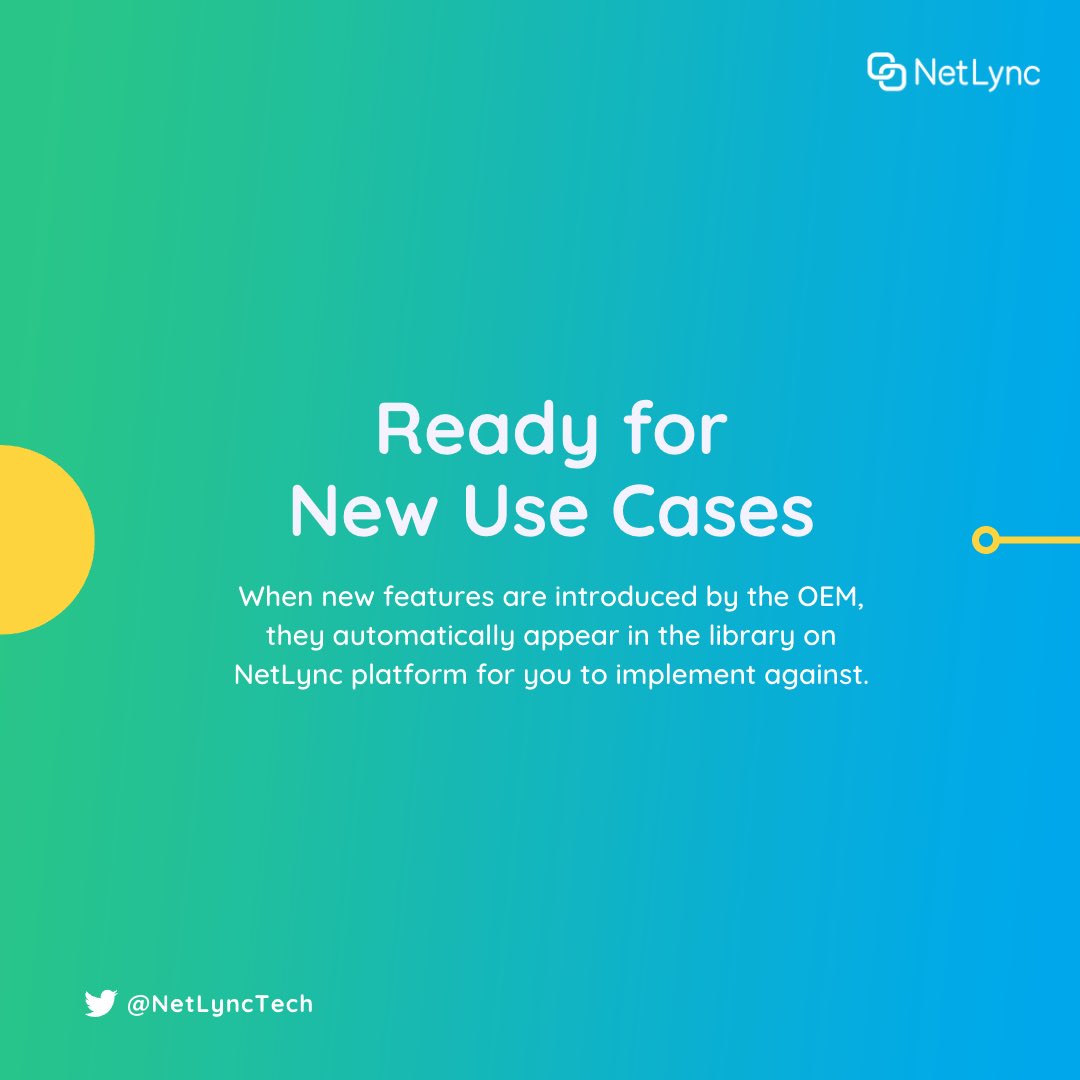 NetLync

Ready for New Use Cases

When new features are introduced by the OEM, they automatically appear in the library on NetLync platform for you to implement against.

@NetLyncTech